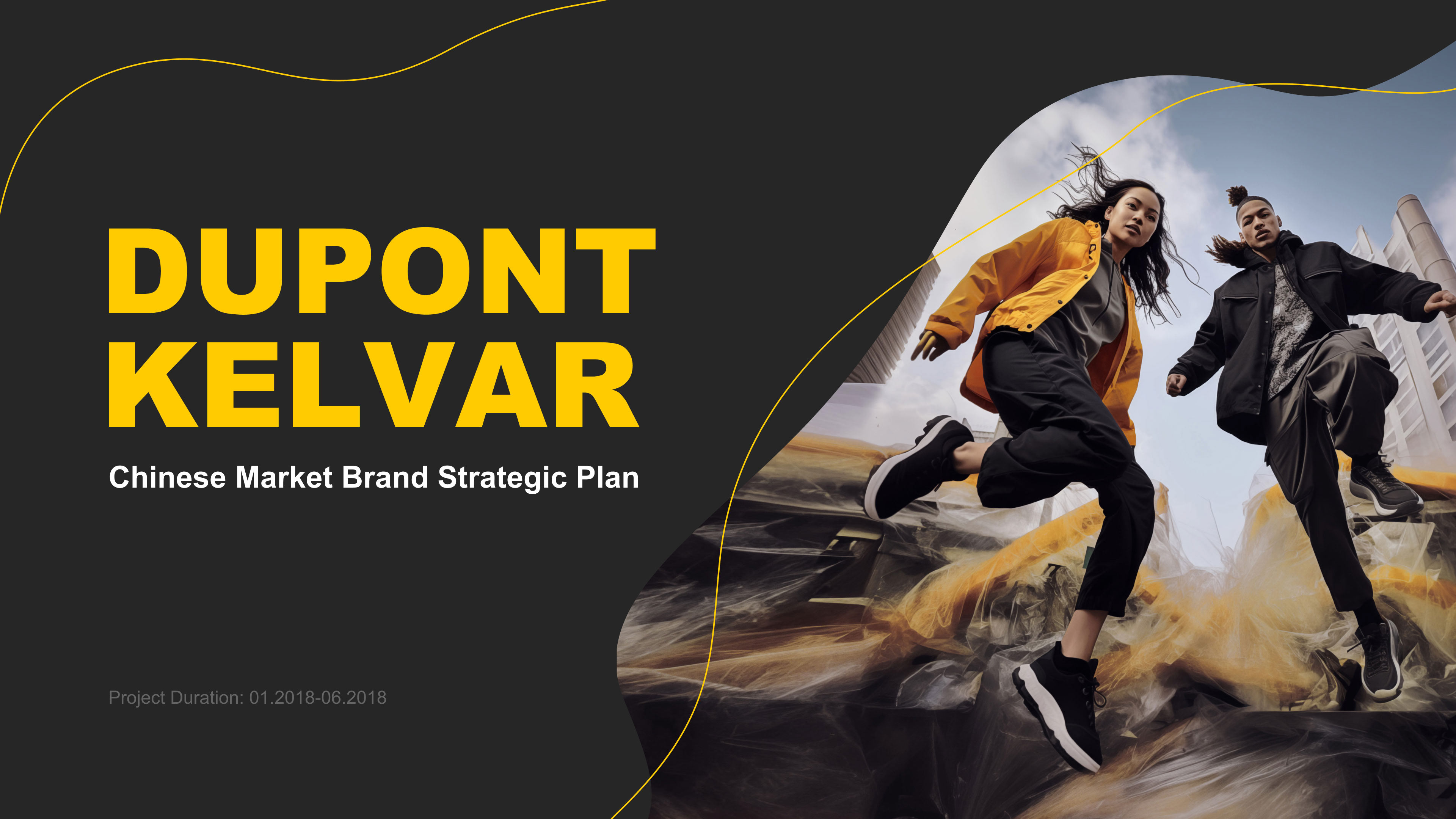 DUPONT
KELVAR

Chinese Market Brand Strategic Plan

Project Duration: 01.2018-06.2018